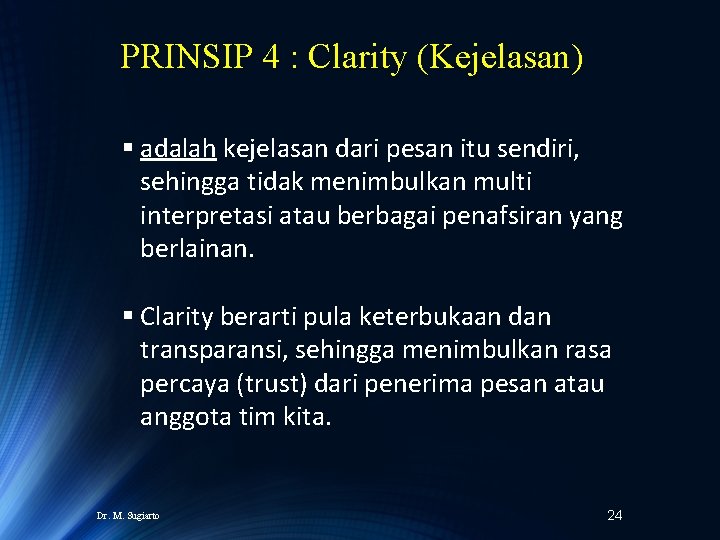 PRINSIP 4 : Clarity (Kejelasan)

▪ adalah kejelasan dari pesan itu sendiri, sehingga tidak menimbulkan multi interpretasi atau berbagai penafsiran yang berlainan.

▪ Clarity berarti pula keterbukaan dan transparansi, sehingga menimbulkan rasa percaya (trust) dari penerima pesan atau anggota tim kita.

Dr . M. Sugiarto

24